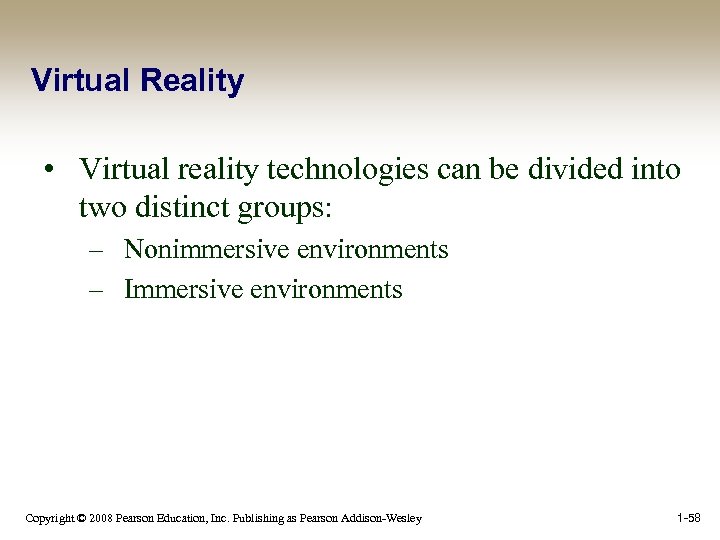 Virtual Reality

• Virtual reality technologies can be divided into two distinct groups:

– Nonimmersive environments

– Immersive environments

Copyright © 2008 Pearson Education, Inc. Publishing as Pearson Addison-Wesley

1-58